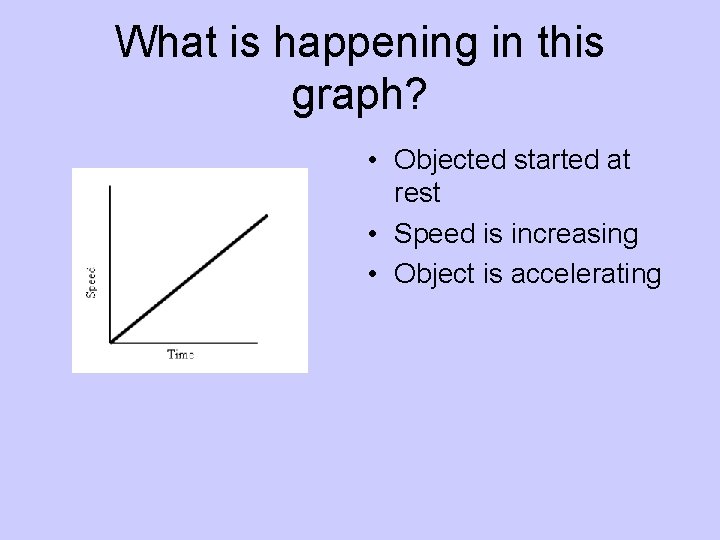 What is happening in this graph?

Speed

Time

• Objected started at rest
• Speed is increasing
• Object is accelerating